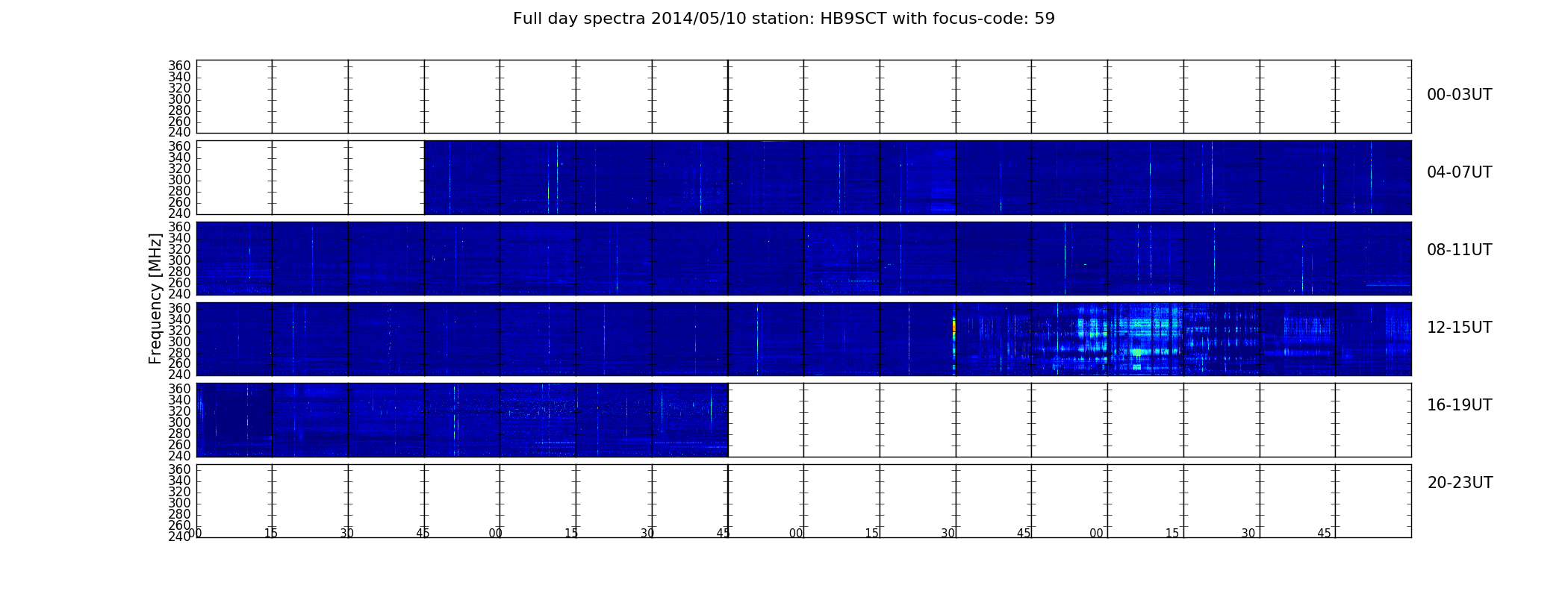 Full day spectra 2014/05/10 station: HB9SCT with focus-code: 59

360
340
320
300
280
260
240

00-03UT

360
340
320
300
280
260
240

04-07UT

Frequency [MHz]

360
340
320
300
280
260
240

08-11UT

360
340
320
300
280
260
240

12-15UT

360
340
320
300
280
260
240

16-19UT

360
340
320
300
280
260
240

20-23UT

00 15 30 45 00 15 30 45 00 15 30 45 00 15 30 45